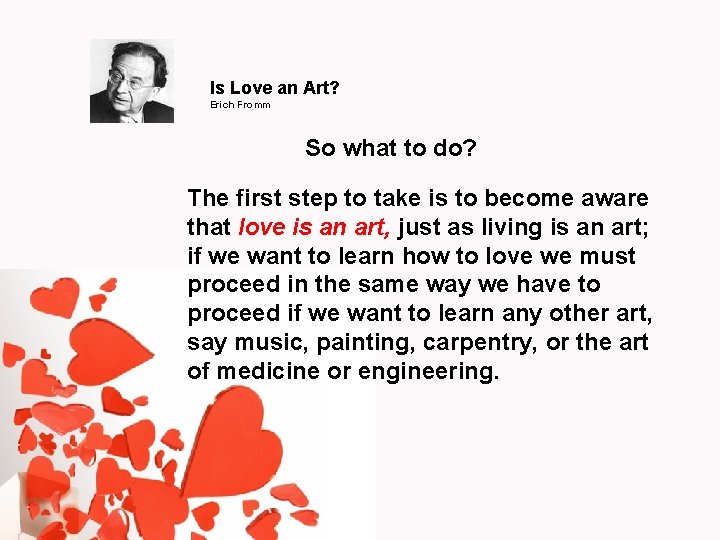 Is Love an Art?
Erich Fromm

So what to do?

The first step to take is to become aware that love is an art, just as living is an art; if we want to learn how to love we must proceed in the same way we have to proceed if we want to learn any other art, say music, painting, carpentry, or the art of medicine or engineering.